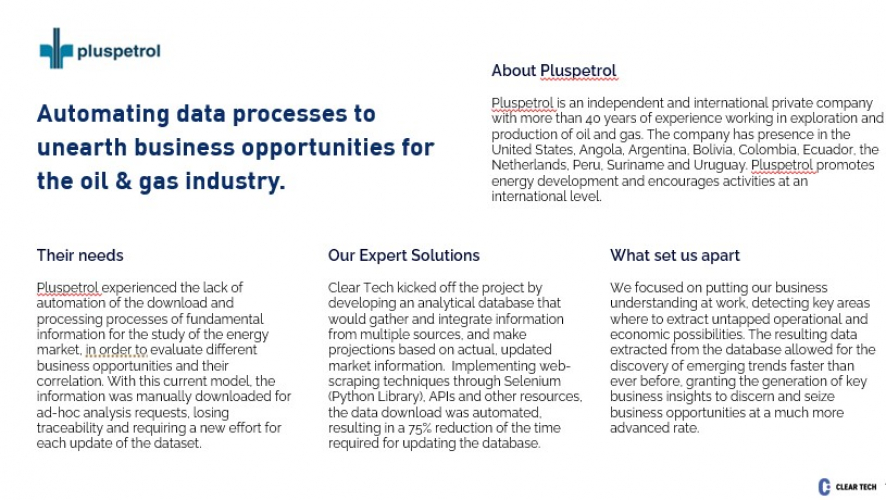 pluspetrol

Automating data processes to unearth business opportunities for the oil & gas industry.

About Pluspetrol

Pluspetrol is an independent and international private company with more than 40 years of experience working in exploration and production of oil and gas. The company has presence in the United States, Angola, Argentina, Bolivia, Colombia, Ecuador, the Netherlands, Peru, Suriname and Uruguay. Pluspetrol promotes energy development and encourages activities at an international level.

Their needs

Pluspetrol experienced the lack of automation of the download and processing processes of fundamental information for the study of the energy market, in order to evaluate different business opportunities and their correlation. With this current model, the information was manually downloaded for ad-hoc analysis requests, losing traceability and requiring a new effort for each update of the dataset.

Our Expert Solutions

Clear Tech kicked off the project by developing an analytical database that would gather and integrate information from multiple sources, and make projections based on actual, updated market information. Implementing web-scraping techniques through Selenium (Python Library), APIs and other resources, the data download was automated, resulting in a 75% reduction of the time required for updating the database.

What set us apart

We focused on putting our business understanding at work, detecting key areas where to extract untapped operational and economic possibilities. The resulting data extracted from the database allowed for the discovery of emerging trends faster than ever before, granting the generation of key business insights to discern and seize business opportunities at a much more advanced rate.

CLEAR TECH